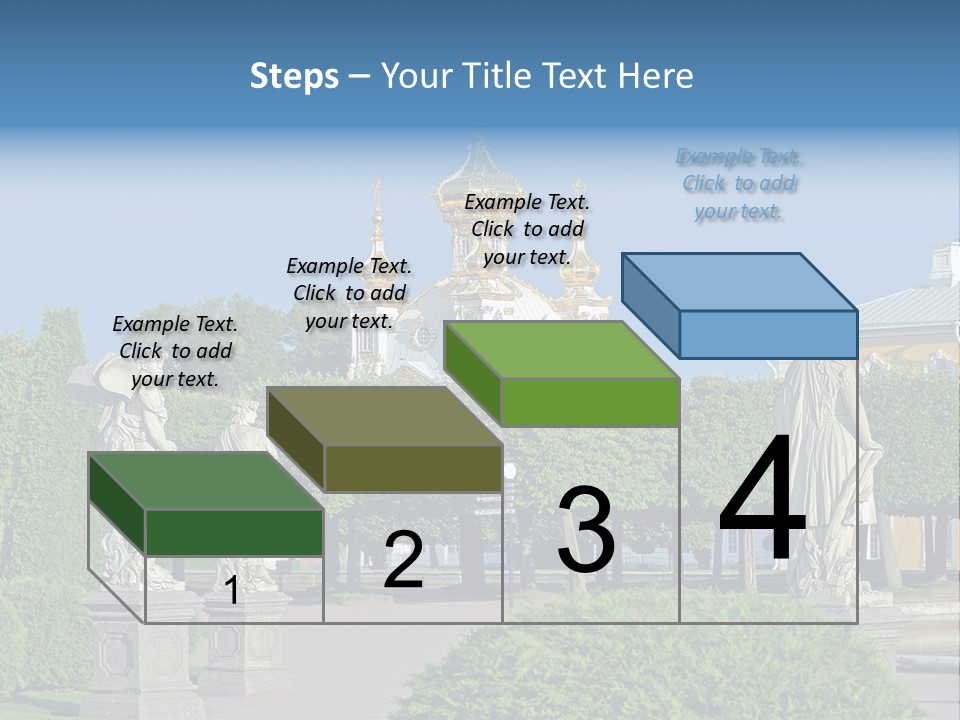 Steps – Your Title Text Here

Example Text. Click to add your text.

Example Text. Click to add your text.

Example Text. Click to add your text.

Example Text. Click to add your text.

1

2

3

4